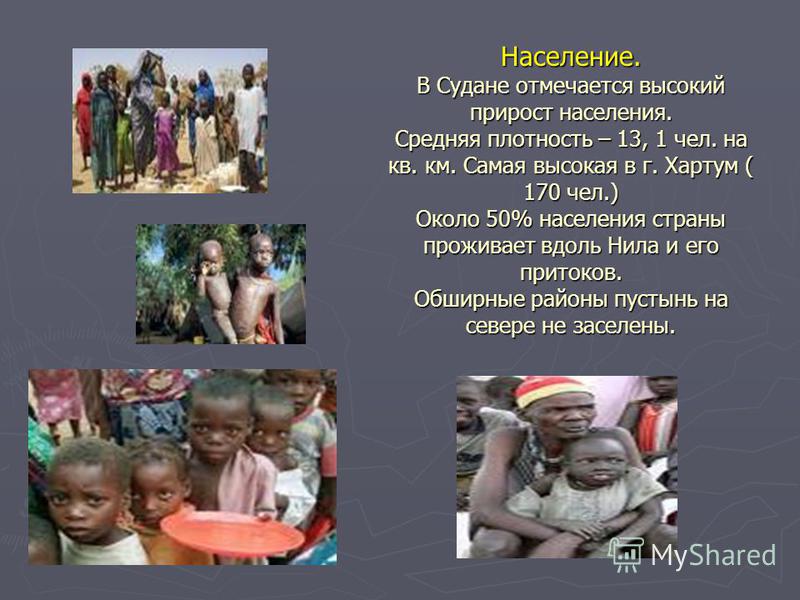 Население.
В Судане отмечается высокий прирост населения.
Средняя плотность – 13, 1 чел. на кв. км. Самая высокая в г. Хартум ( 170 чел.)
Около 50% населения страны проживает вдоль Нила и его притоков.
Обширные районы пустынь на севере не заселены.

MyShared